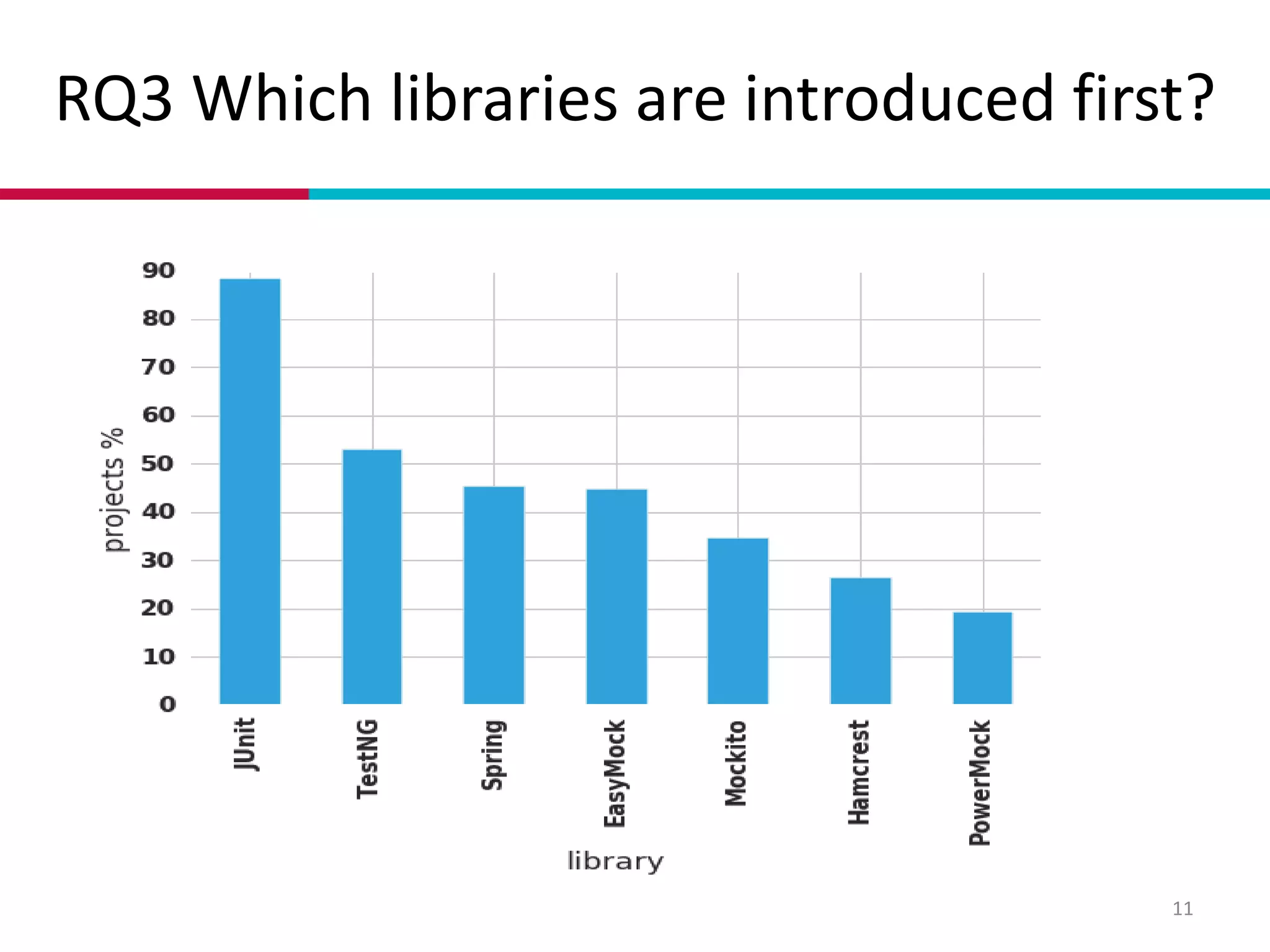 RQ3 Which libraries are introduced first?

projects %

90
80
70
60
50
40
30
20
10
0

JUnit
TestNG
Spring
EasyMock
Mockito
Hamcrest
PowerMock

library

11